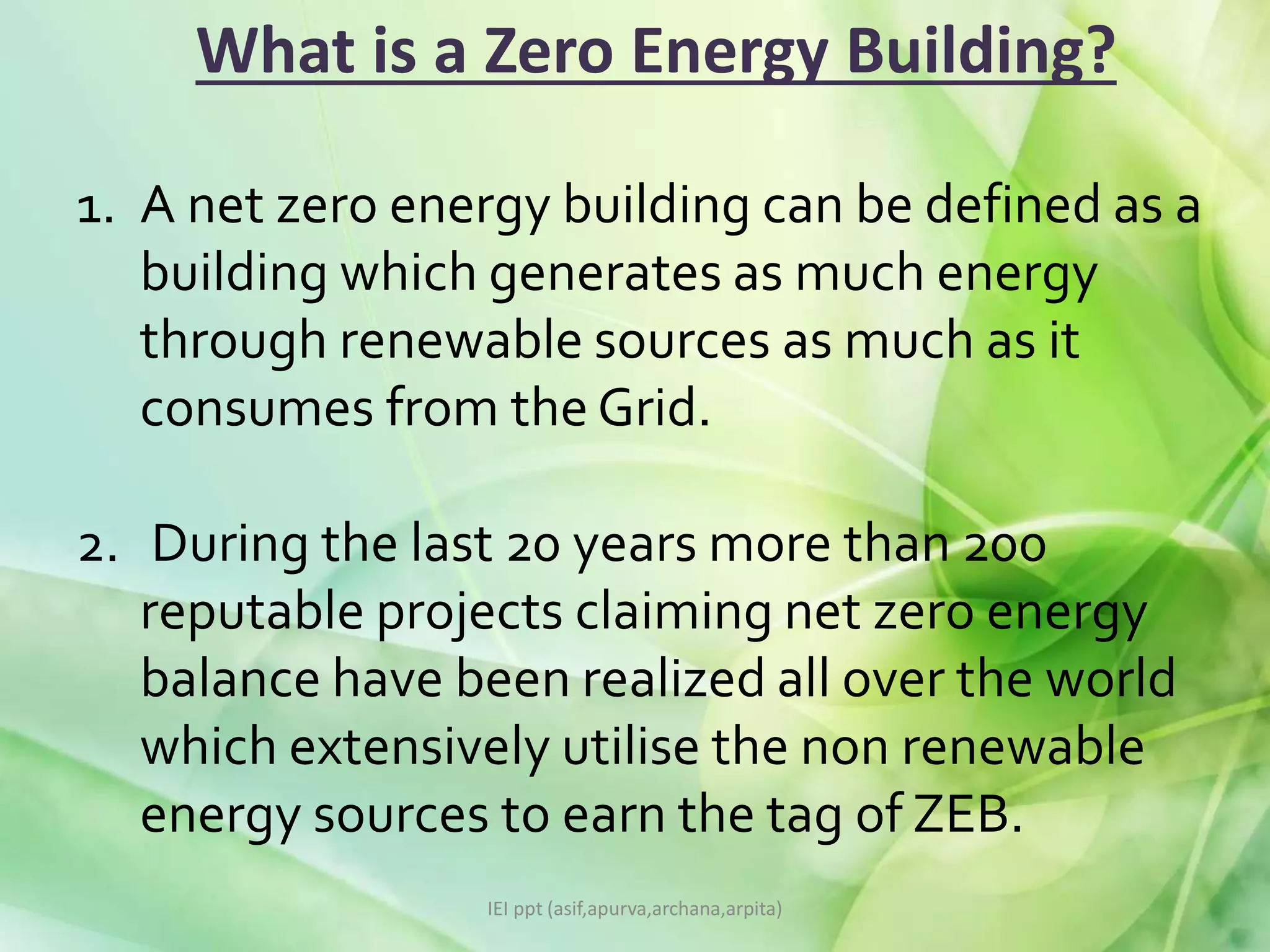 What is a Zero Energy Building?

1. A net zero energy building can be defined as a building which generates as much energy through renewable sources as much as it consumes from the Grid.

2. During the last 20 years more than 200 reputable projects claiming net zero energy balance have been realized all over the world which extensively utilise the non renewable energy sources to earn the tag of ZEB.

IEI ppt (asif,apurva,archana,arpita)